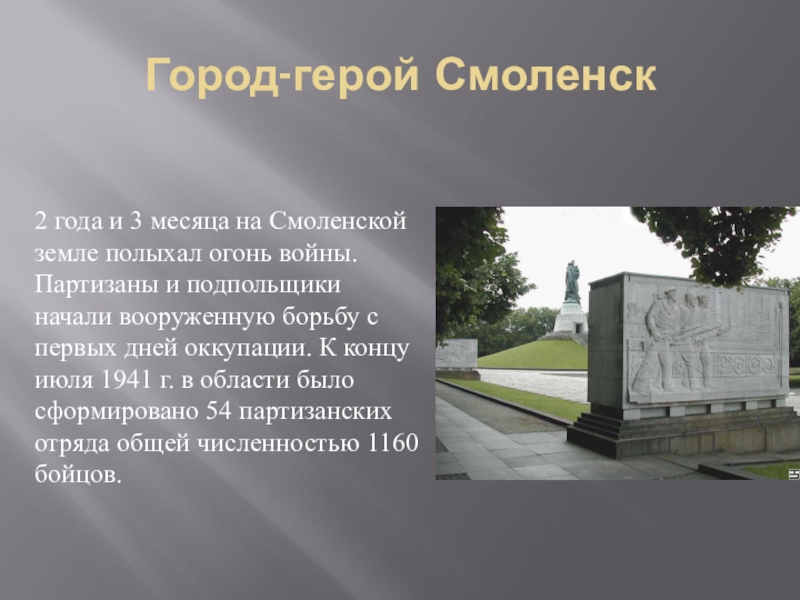 Город-герой Смоленск

2 года и 3 месяца на Смоленской земле полыхал огонь войны. Партизаны и подпольщики начали вооруженную борьбу с первых дней оккупации. К концу июля 1941 г. в области было сформировано 54 партизанских отряда общей численностью 1160 бойцов.